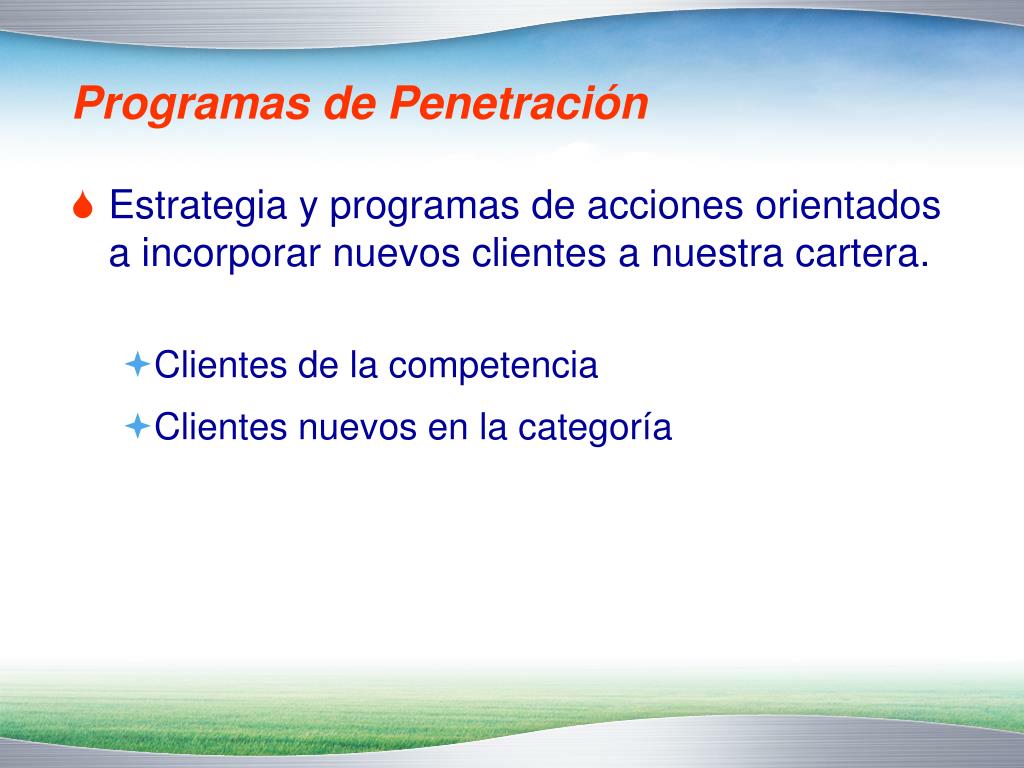 Programas de Penetración

Estrategia y programas de acciones orientados a incorporar nuevos clientes a nuestra cartera.

Clientes de la competencia

Clientes nuevos en la categoría